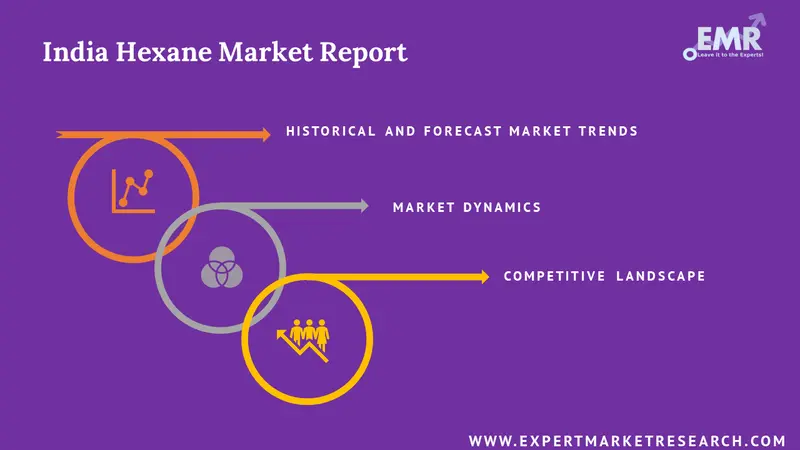 India Hexane Market Report

EMR
Leave it to the Experts!

HISTORICAL AND FORECAST MARKET TRENDS

MARKET DYNAMICS

COMPETITIVE LANDSCAPE

WWW.EXPERTMARKETRESEARCH.COM